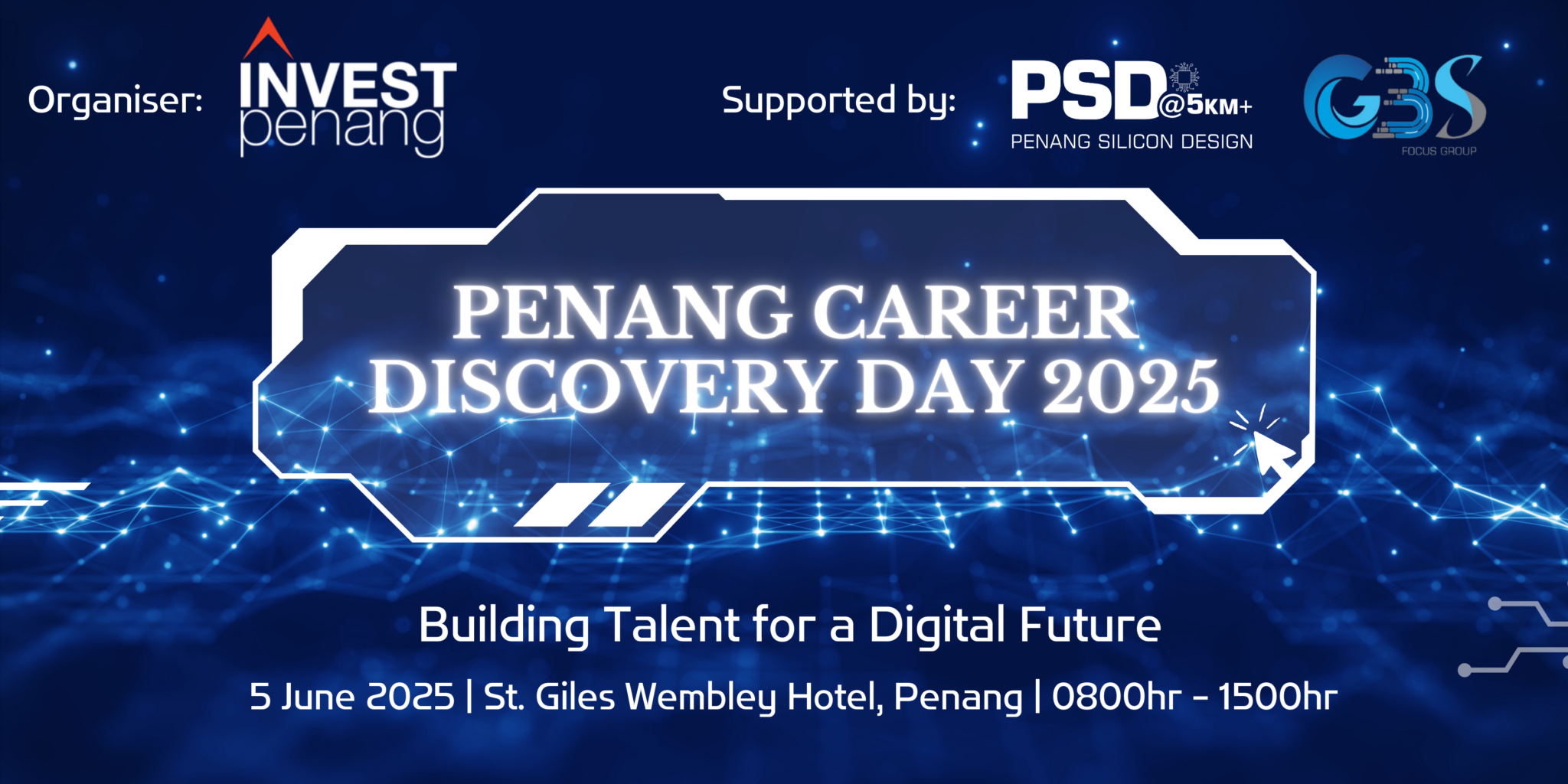 Organiser: INVEST penang

Supported by: PSD@5KM+ PENANG SILICON DESIGN

GBS FOCUS GROUP

PENANG CAREER DISCOVERY DAY 2025

Building Talent for a Digital Future

5 June 2025 | St. Giles Wembley Hotel, Penang | 0800hr - 1500hr